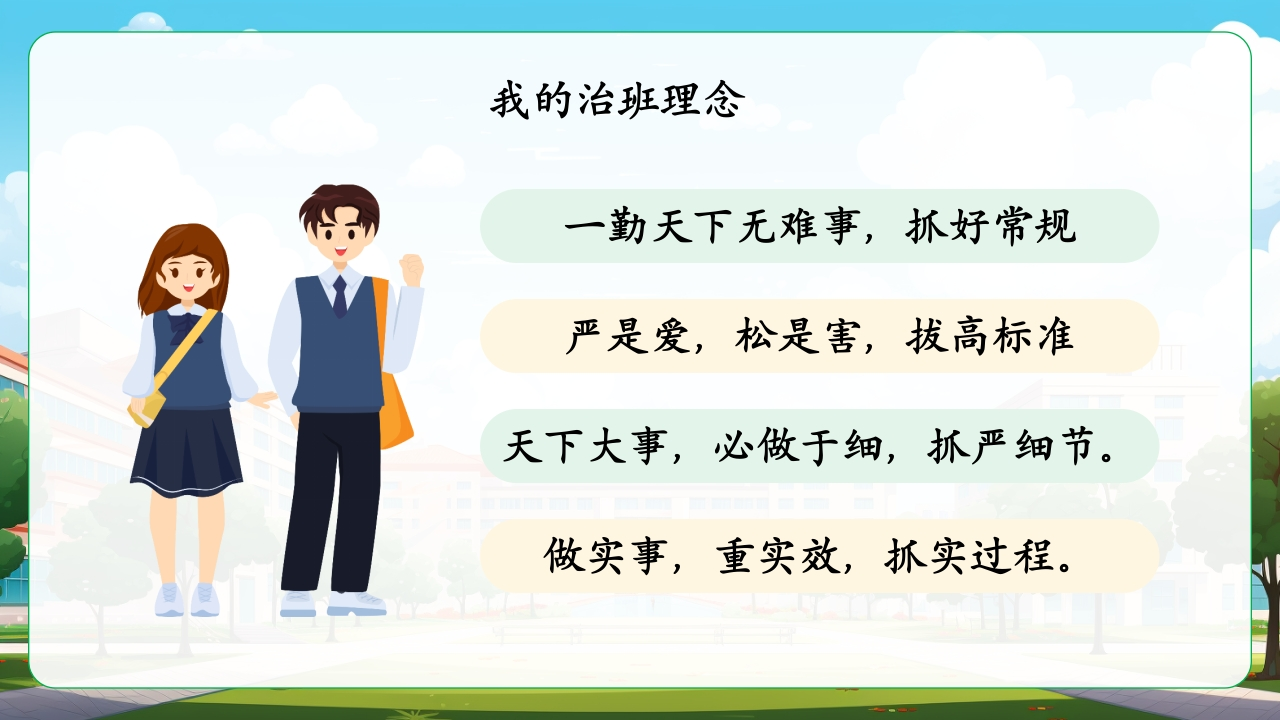 我的治班理念

一勤天下无难事，抓好常规

严是爱，松是害，拔高标准

天下大事，必做于细，抓严细节。

做实事，重实效，抓实过程。